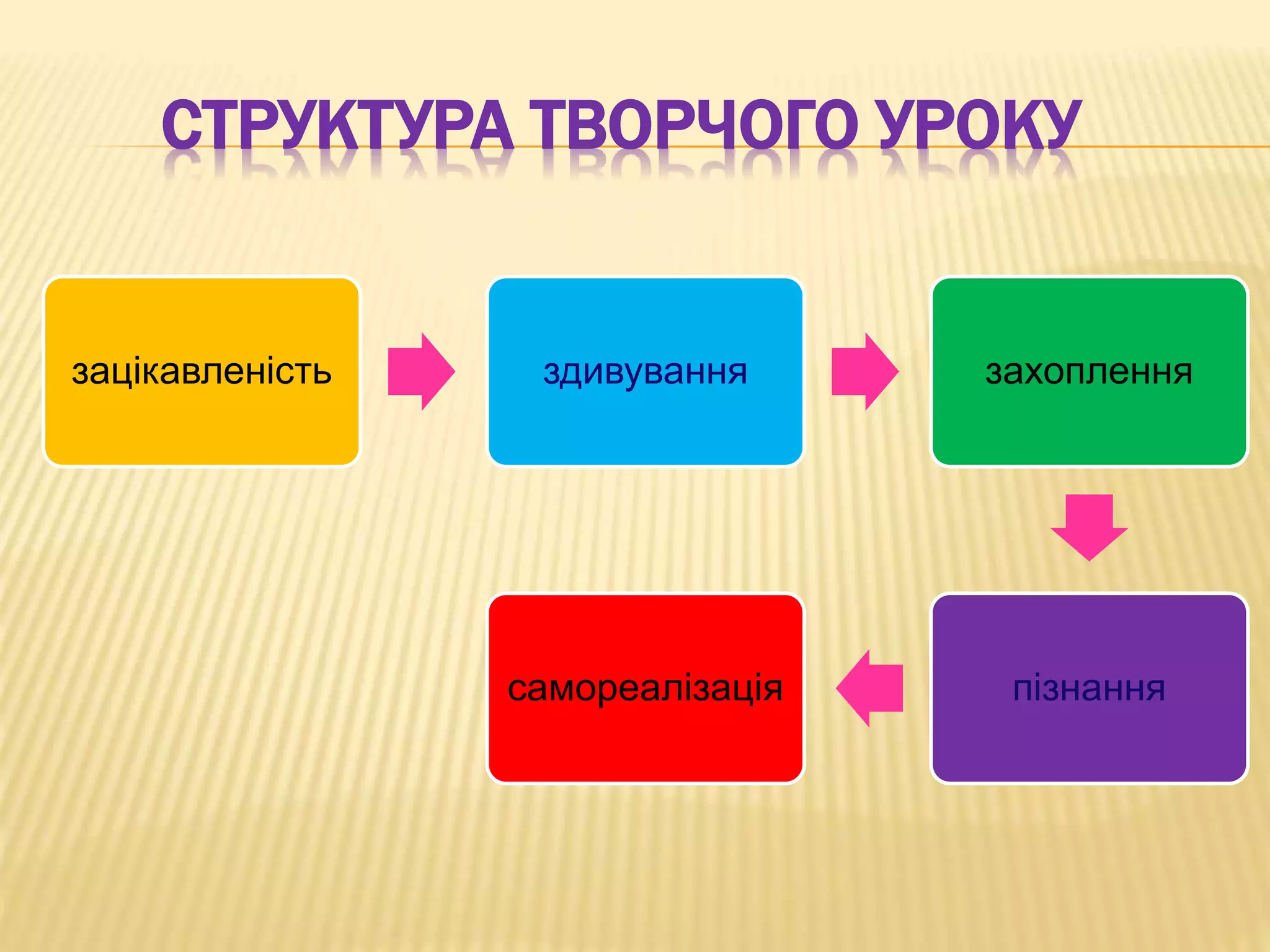 СТРУКТУРА ТВОРЧОГО УРОКУ

зацікавленість

здивування

захоплення

пізнання

самореалізація